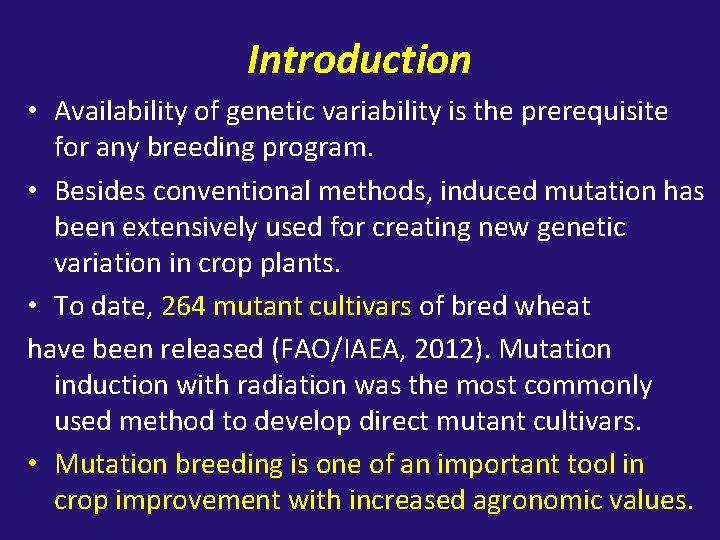 Introduction

• Availability of genetic variability is the prerequisite for any breeding program.

• Besides conventional methods, induced mutation has been extensively used for creating new genetic variation in crop plants.

• To date, 264 mutant cultivars of bred wheat have been released (FAO/IAEA, 2012). Mutation induction with radiation was the most commonly used method to develop direct mutant cultivars.

• Mutation breeding is one of an important tool in crop improvement with increased agronomic values.